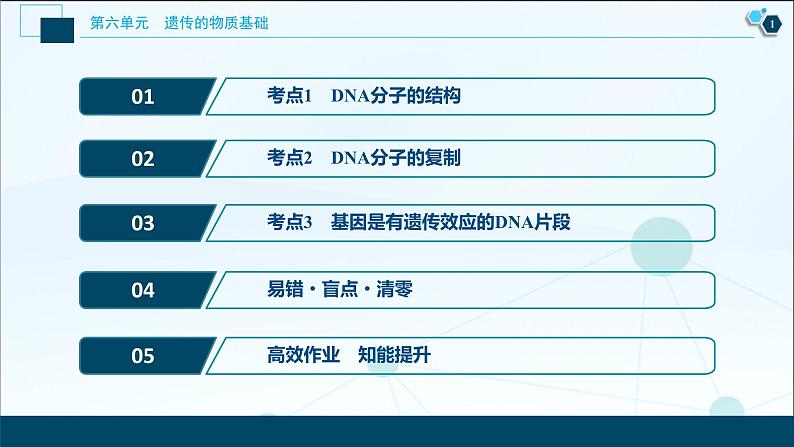 第六单元　遗传的物质基础

1

01　考点1　DNA分子的结构

02　考点2　DNA分子的复制

03　考点3　基因是有遗传效应的DNA片段

04　易错·盲点·清零

05　高效作业　知能提升